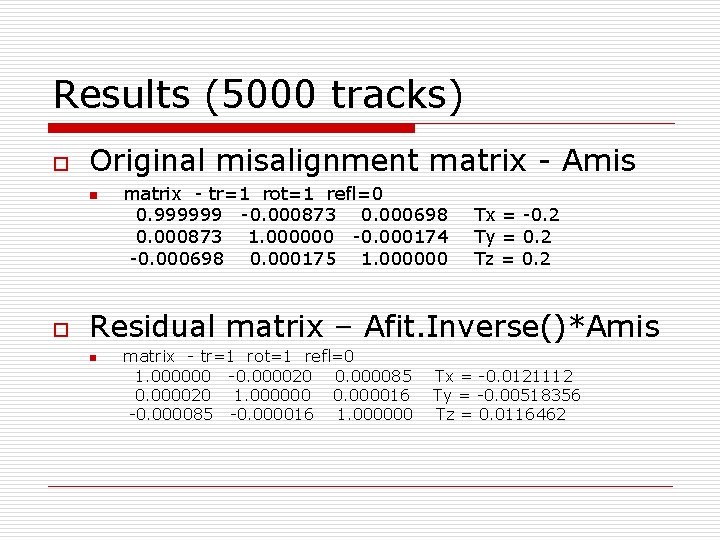 Results (5000 tracks)

Original misalignment matrix - Amis

matrix - tr=1 rot=1 refl=0
0.999999 -0.000873 0.000698 Tx = -0.2
0.000873 1.000000 -0.000174 Ty = 0.2
-0.000698 0.000175 1.000000 Tz = 0.2

Residual matrix – Afit.Inverse()*Amis

matrix - tr=1 rot=1 refl=0
1.000000 -0.000020 0.000085 Tx = -0.0121112
0.000020 1.000000 0.000016 Ty = -0.00518356
-0.000085 -0.000016 1.000000 Tz = 0.0116462